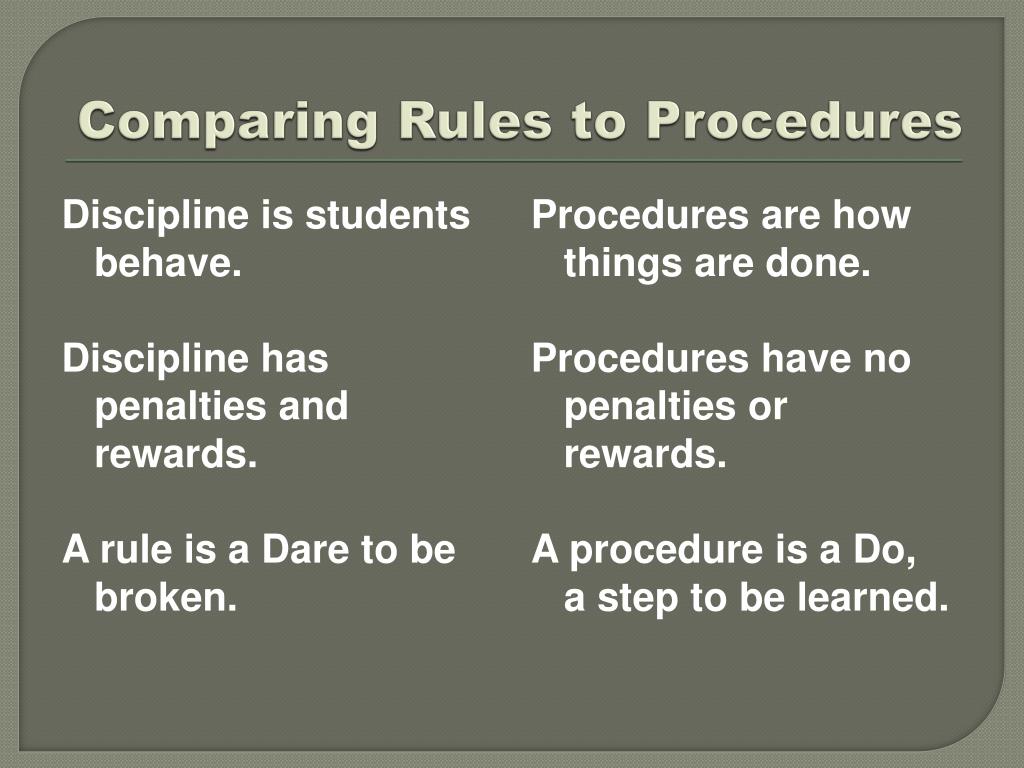 Comparing Rules to Procedures

Discipline is students behave.

Discipline has penalties and rewards.

A rule is a Dare to be broken.

Procedures are how things are done.

Procedures have no penalties or rewards.

A procedure is a Do, a step to be learned.